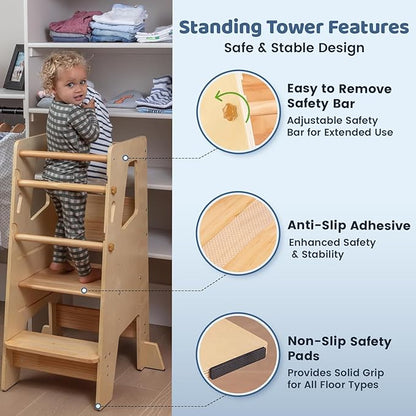 Standing Tower Features
Safe & Stable Design

Easy to Remove Safety Bar
Adjustable Safety Bar for Extended Use

Anti-Slip Adhesive
Enhanced Safety & Stability

Non-Slip Safety Pads
Provides Solid Grip for All Floor Types